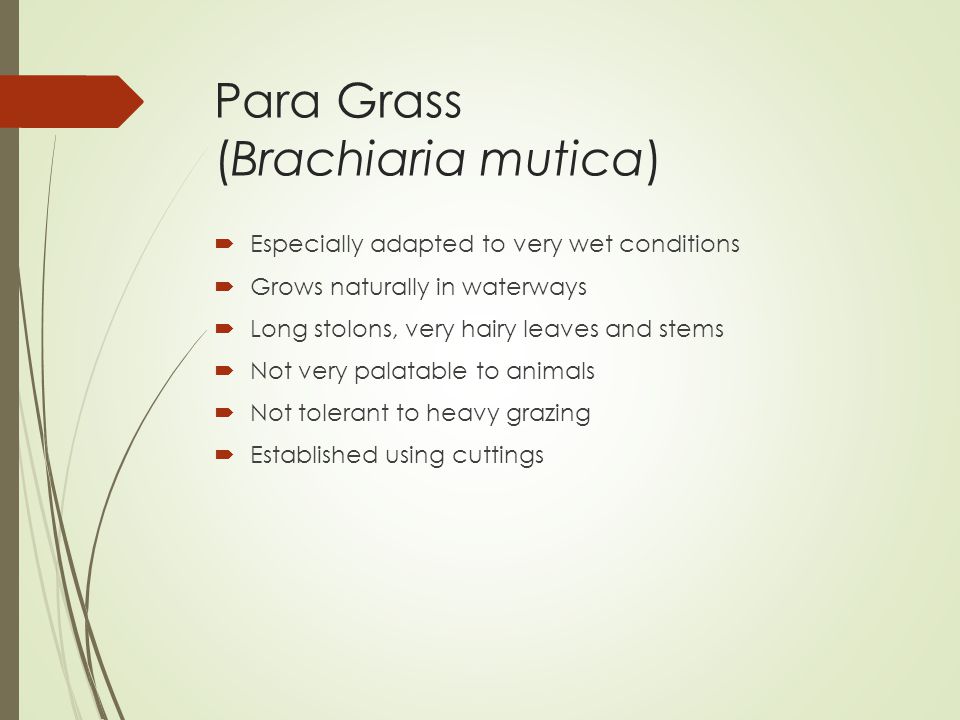 Para Grass
(Brachiaria mutica)

Especially adapted to very wet conditions

Grows naturally in waterways

Long stolons, very hairy leaves and stems

Not very palatable to animals

Not tolerant to heavy grazing

Established using cuttings